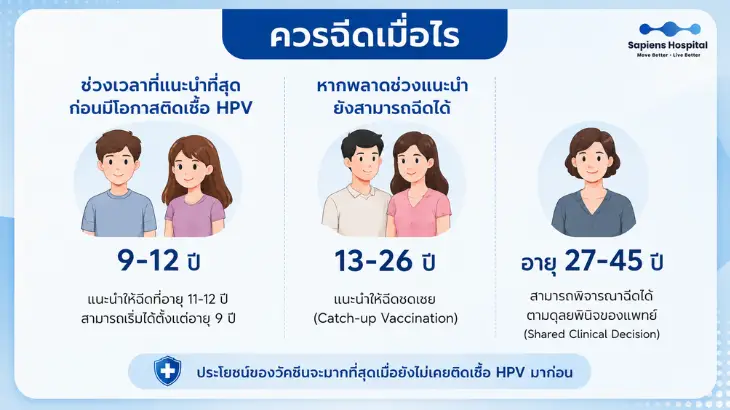 ควรฉีดเมื่อไร

Sapiens Hospital
Move Better · Live Better

ช่วงเวลาที่แนะนำที่สุด
ก่อนมีโอกาสติดเชื้อ HPV

9-12 ปี

แนะนำให้ฉีดที่อายุ 11-12 ปี
สามารถเริ่มได้ตั้งแต่อายุ 9 ปี

หากพลาดช่วงแนะนำ
ยังสามารถฉีดได้

13-26 ปี

แนะนำให้ฉีดชดเชย
(Catch-up Vaccination)

อายุ 27-45 ปี

สามารถพิจารณาฉีดได้
ตามดุลยพินิจของแพทย์
(Shared Clinical Decision)

ประโยชน์ของวัคซีนจะมากที่สุดเมื่อยังไม่เคยติดเชื้อ HPV มาก่อน